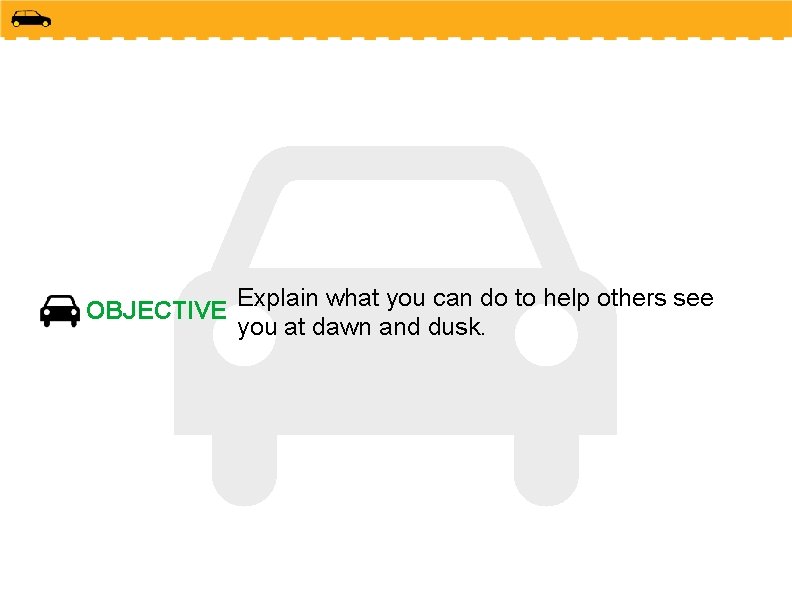 OBJECTIVE Explain what you can do to help others see you at dawn and dusk.